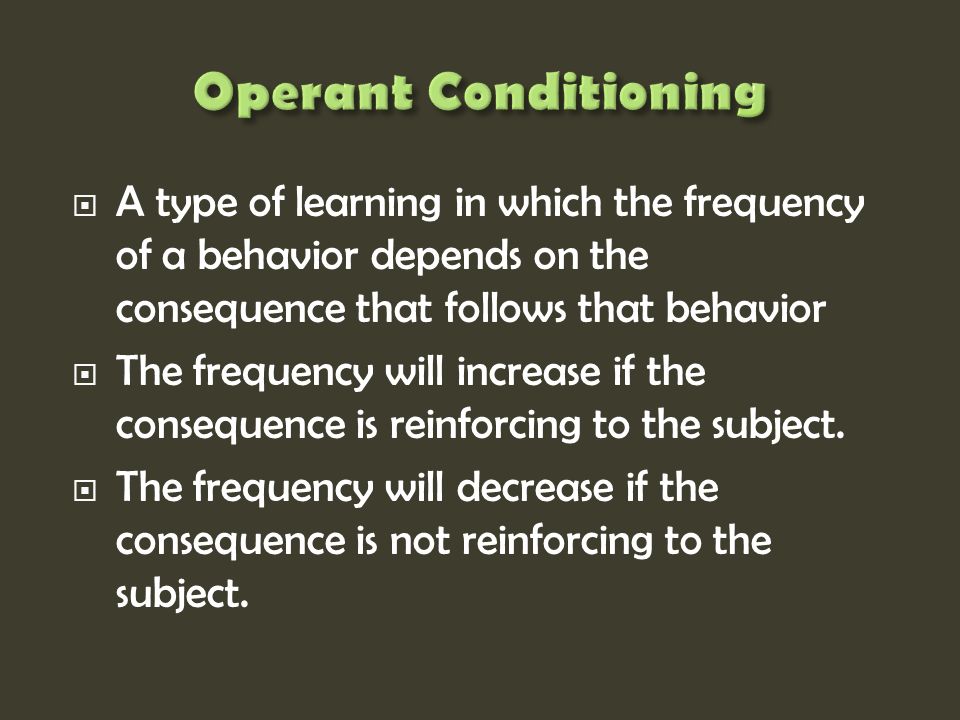 Operant Conditioning

A type of learning in which the frequency of a behavior depends on the consequence that follows that behavior

The frequency will increase if the consequence is reinforcing to the subject.

The frequency will decrease if the consequence is not reinforcing to the subject.